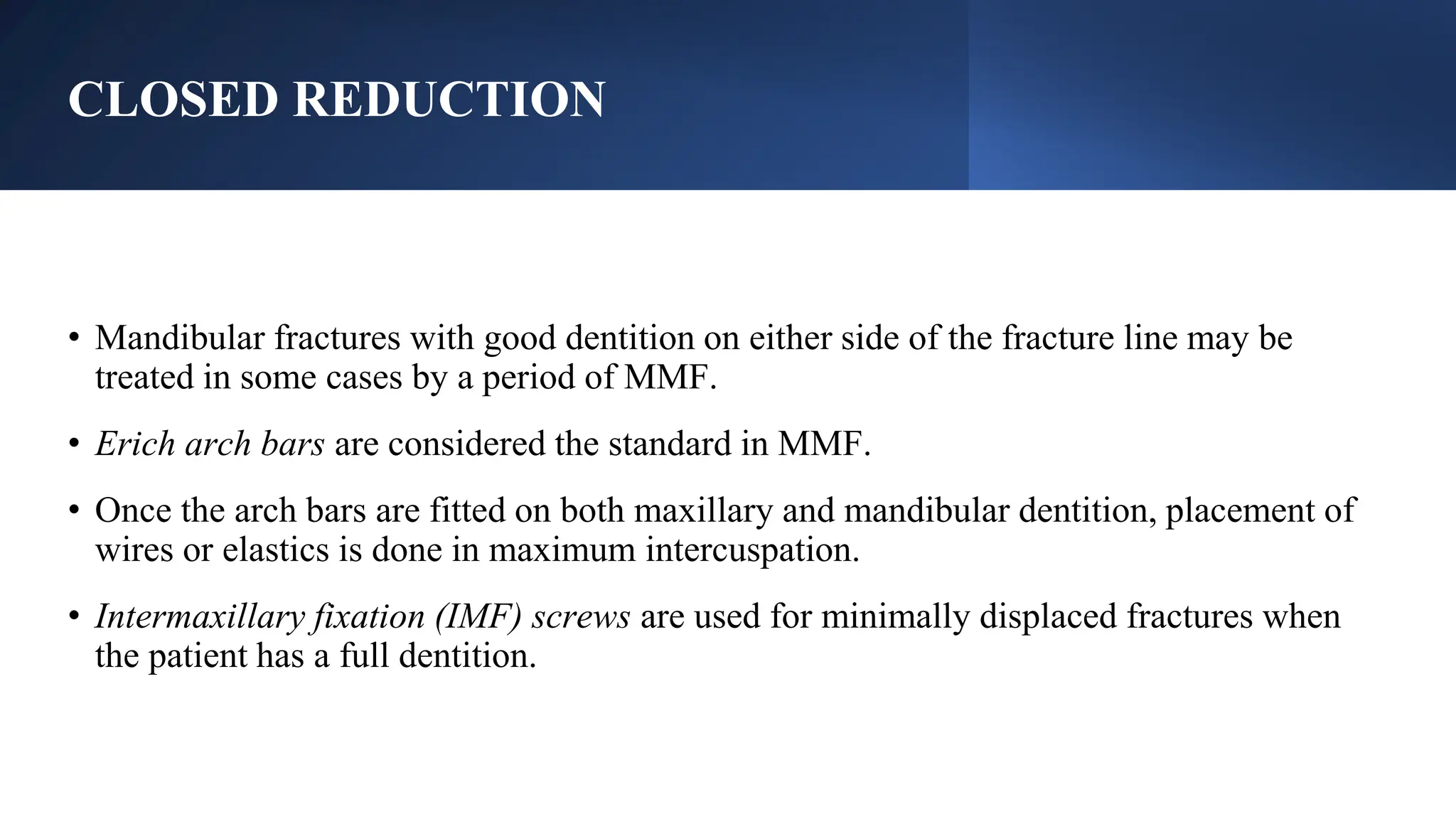 CLOSED REDUCTION

• Mandibular fractures with good dentition on either side of the fracture line may be treated in some cases by a period of MMF.

• Erich arch bars are considered the standard in MMF.

• Once the arch bars are fitted on both maxillary and mandibular dentition, placement of wires or elastics is done in maximum intercuspation.

• Intermaxillary fixation (IMF) screws are used for minimally displaced fractures when the patient has a full dentition.